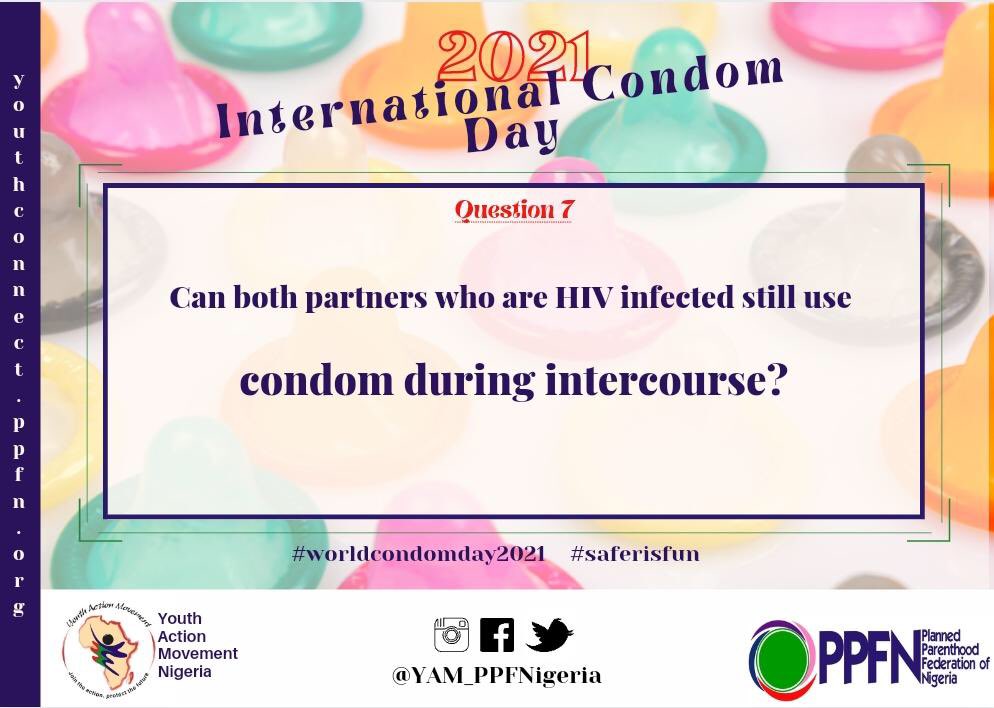 youthconnect.ppfn.org

2021
International Condom Day

Question 7

Can both partners who are HIV infected still use condom during intercourse?

#worldcondomday2021 #saferisfun

Youth Action Movement
Join the action, protect the future

Youth Action Movement Nigeria

@YAM_PPFNigeria

PPFN Planned Parenthood Federation of Nigeria